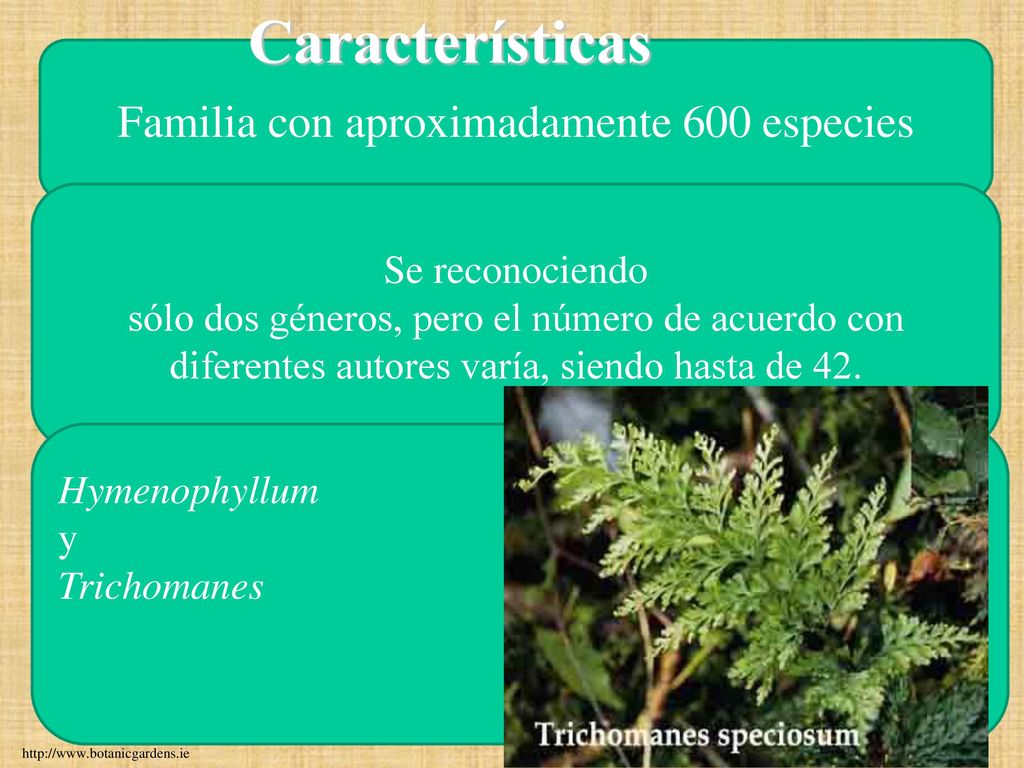 Características

Familia con aproximadamente 600 especies

Se reconociendo
sólo dos géneros, pero el número de acuerdo con diferentes autores varía, siendo hasta de 42.

Hymenophyllum
y
Trichomanes

Trichomanes speciosum

http://www.botanicgardens.ie